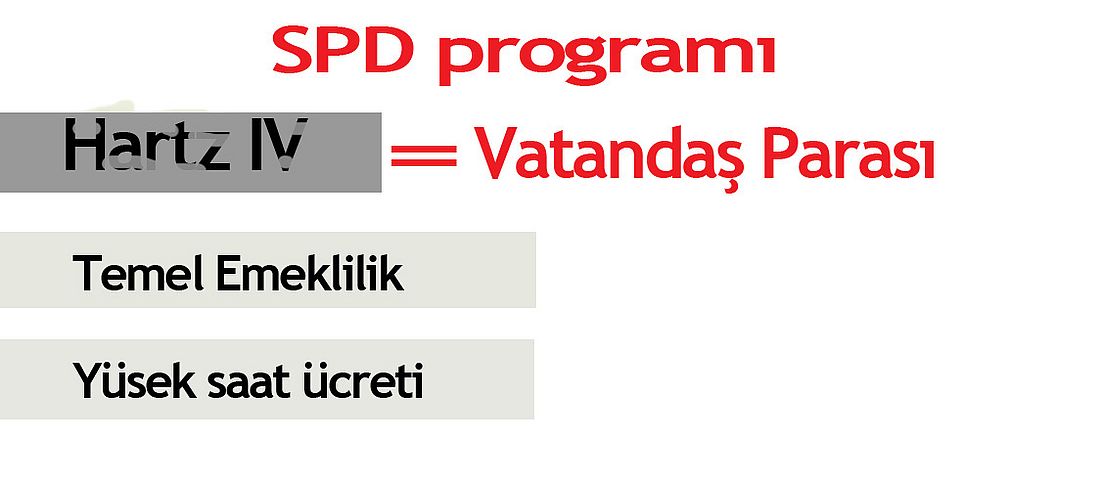 SPD programı

Hartz IV = Vatandaş Parası

Temel Emeklilik

Yüsek saat ücreti